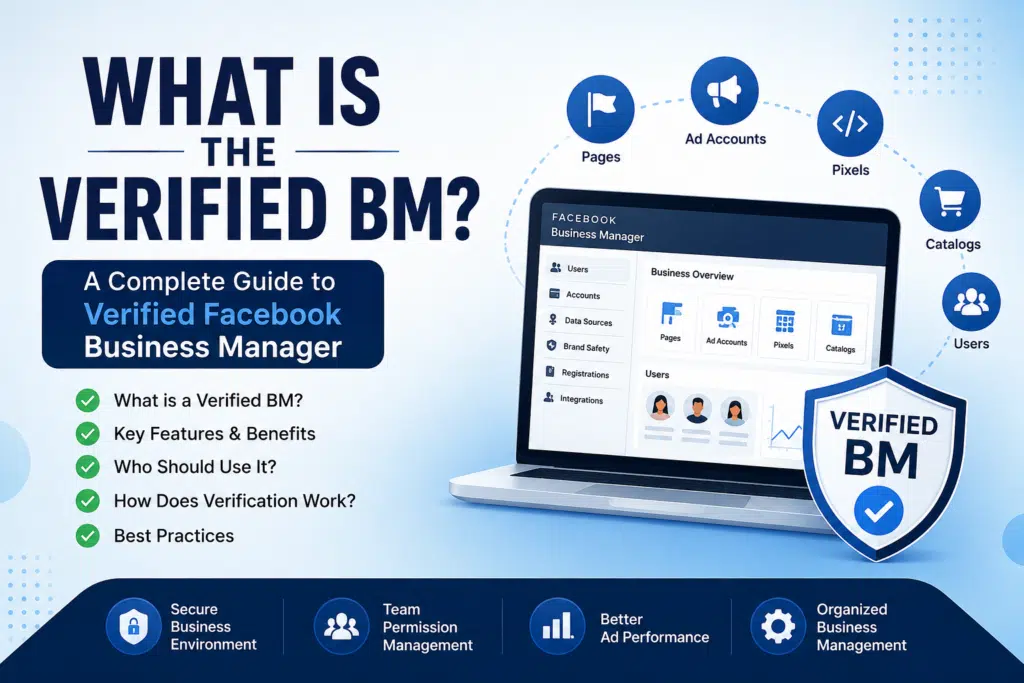 WHAT IS THE VERIFIED BM?

A Complete Guide to Verified Facebook Business Manager

What is a Verified BM?
Key Features & Benefits
Who Should Use It?
How Does Verification Work?
Best Practices

Pages
Ad Accounts
Pixels
Catalogs
Users

FACEBOOK
Business Manager

Users
Accounts
Data Sources
Brand Safety
Registrations
Integrations

Business Overview
Pages
Ad Accounts
Pixels
Catalogs
Users

VERIFIED BM

Secure Business Environment
Team Permission Management
Better Ad Performance
Organized Business Management